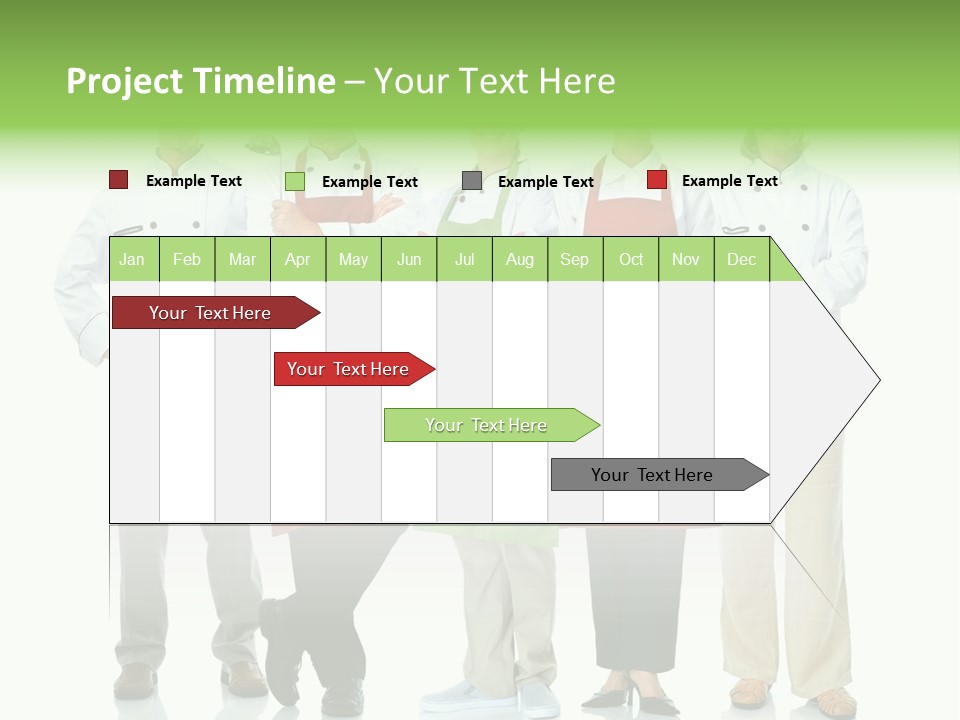 Project Timeline – Your Text Here

Example Text
Example Text
Example Text
Example Text

| Jan | Feb | Mar | Apr | May | Jun | Jul | Aug | Sep | Oct | Nov | Dec |
|---|---|---|---|---|---|---|---|---|---|---|---|

Your Text Here
Your Text Here
Your Text Here
Your Text Here